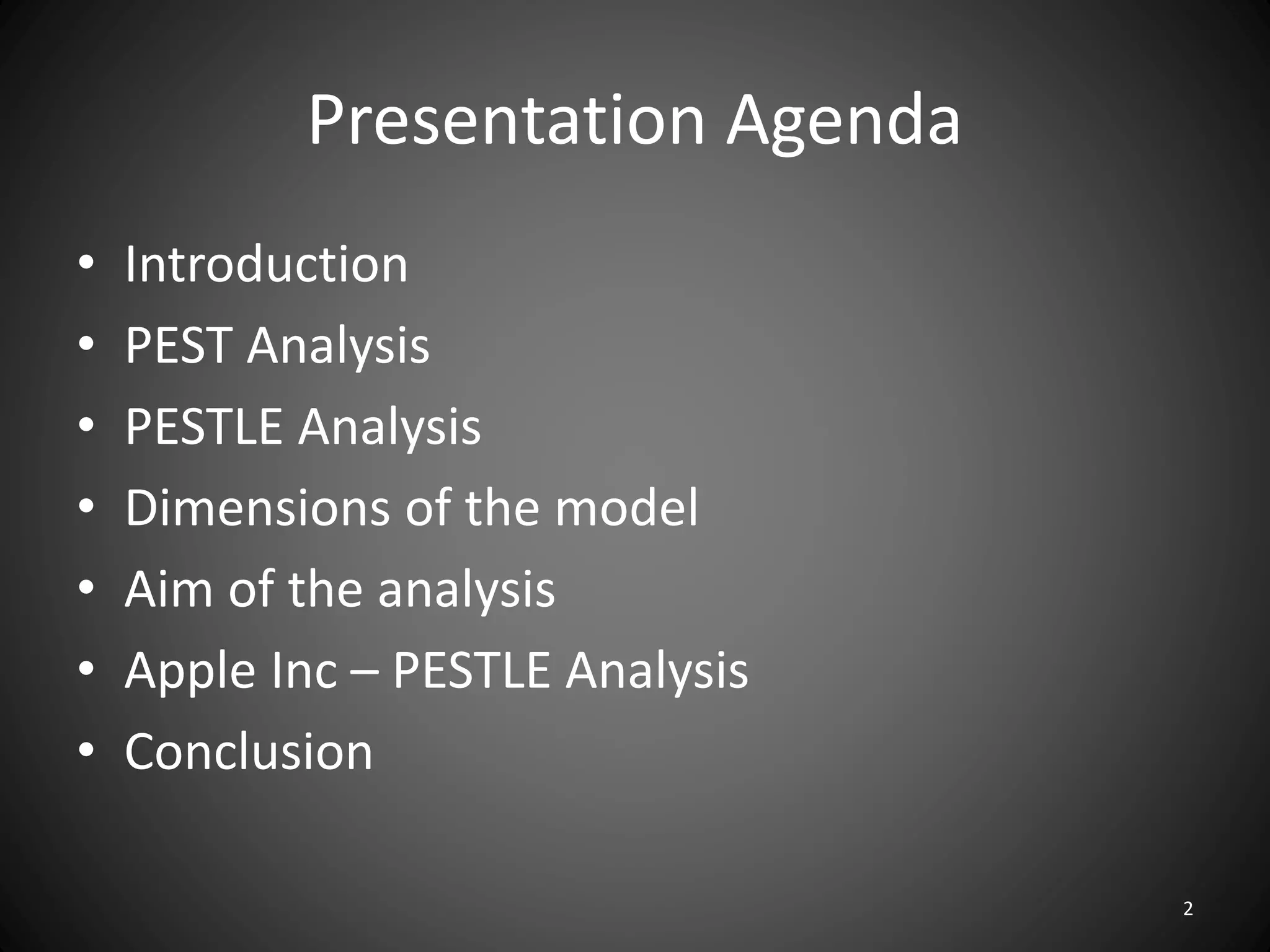 Presentation Agenda

• Introduction
• PEST Analysis
• PESTLE Analysis
• Dimensions of the model
• Aim of the analysis
• Apple Inc – PESTLE Analysis
• Conclusion

2